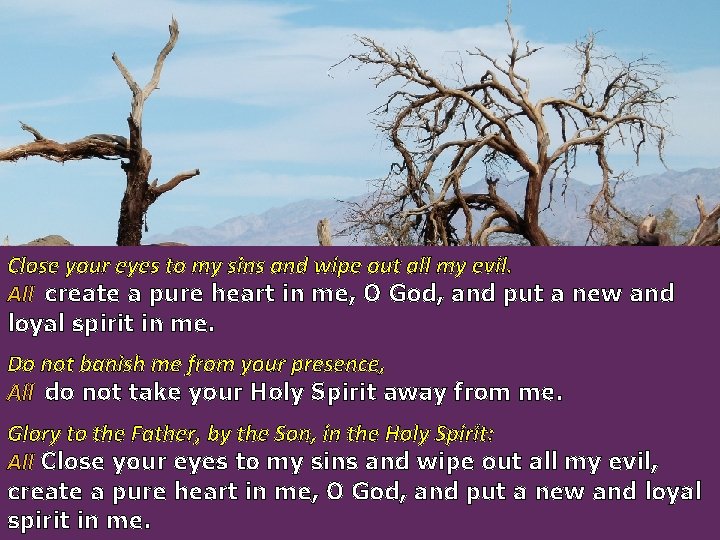 Close your eyes to my sins and wipe out all my evil.
All create a pure heart in me, O God, and put a new and loyal spirit in me.

Do not banish me from your presence,
All do not take your Holy Spirit away from me.

Glory to the Father, by the Son, in the Holy Spirit:
All Close your eyes to my sins and wipe out all my evil, create a pure heart in me, O God, and put a new and loyal spirit in me.